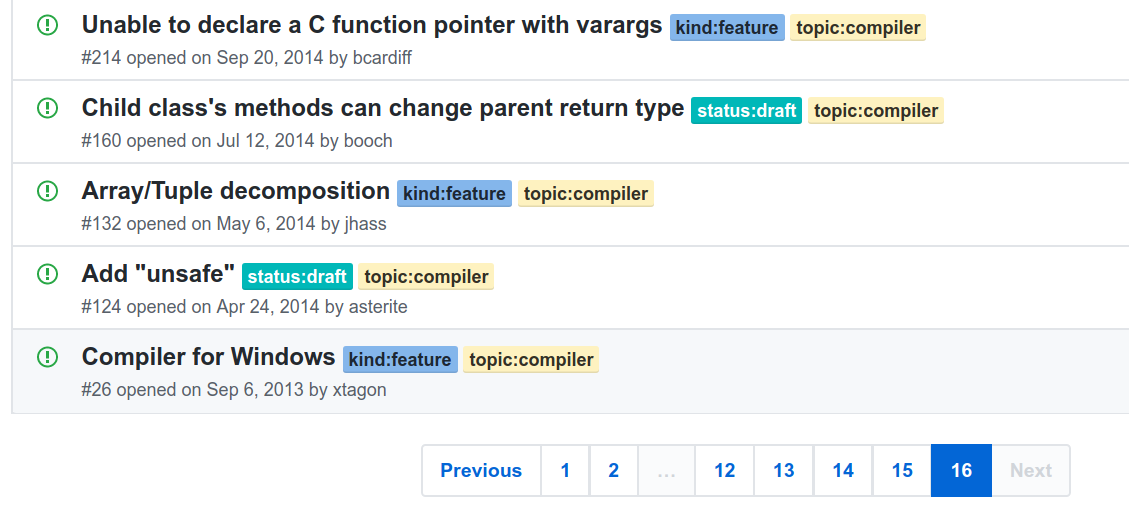 Unable to declare a C function pointer with varargs kind:feature topic:compiler
#214 opened on Sep 20, 2014 by bcardiff

Child class's methods can change parent return type status:draft topic:compiler
#160 opened on Jul 12, 2014 by booch

Array/Tuple decomposition kind:feature topic:compiler
#132 opened on May 6, 2014 by jhass

Add "unsafe" status:draft topic:compiler
#124 opened on Apr 24, 2014 by asterite

Compiler for Windows kind:feature topic:compiler
#26 opened on Sep 6, 2013 by xtagon

Previous 1 2 … 12 13 14 15 16 Next